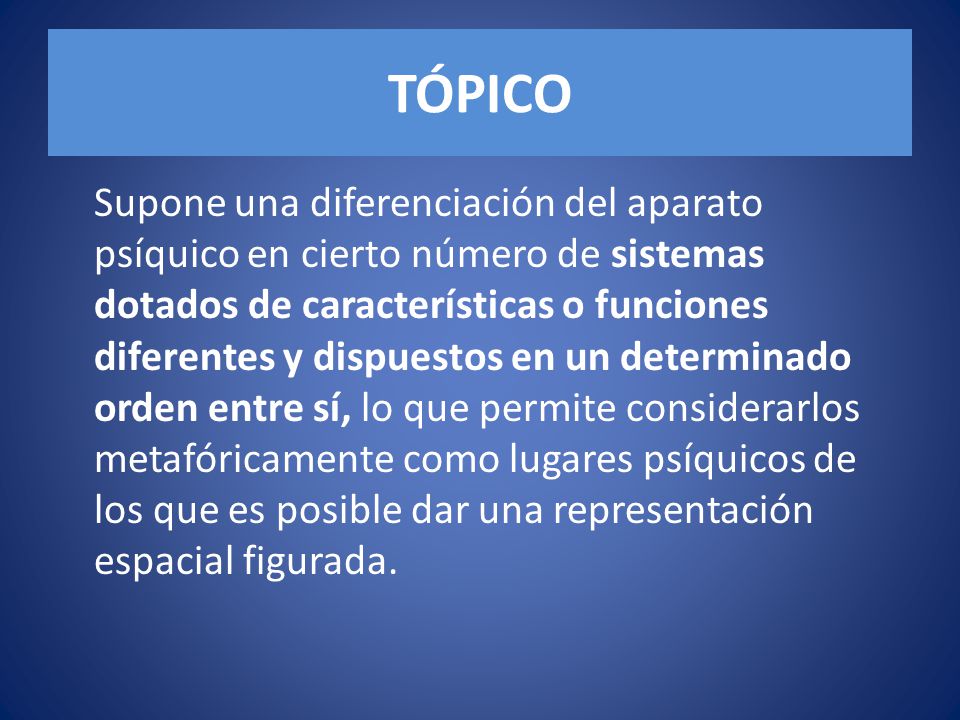 TÓPICO

Supone una diferenciación del aparato psíquico en cierto número de sistemas dotados de características o funciones diferentes y dispuestos en un determinado orden entre sí, lo que permite considerarlos metafóricamente como lugares psíquicos de los que es posible dar una representación espacial figurada.